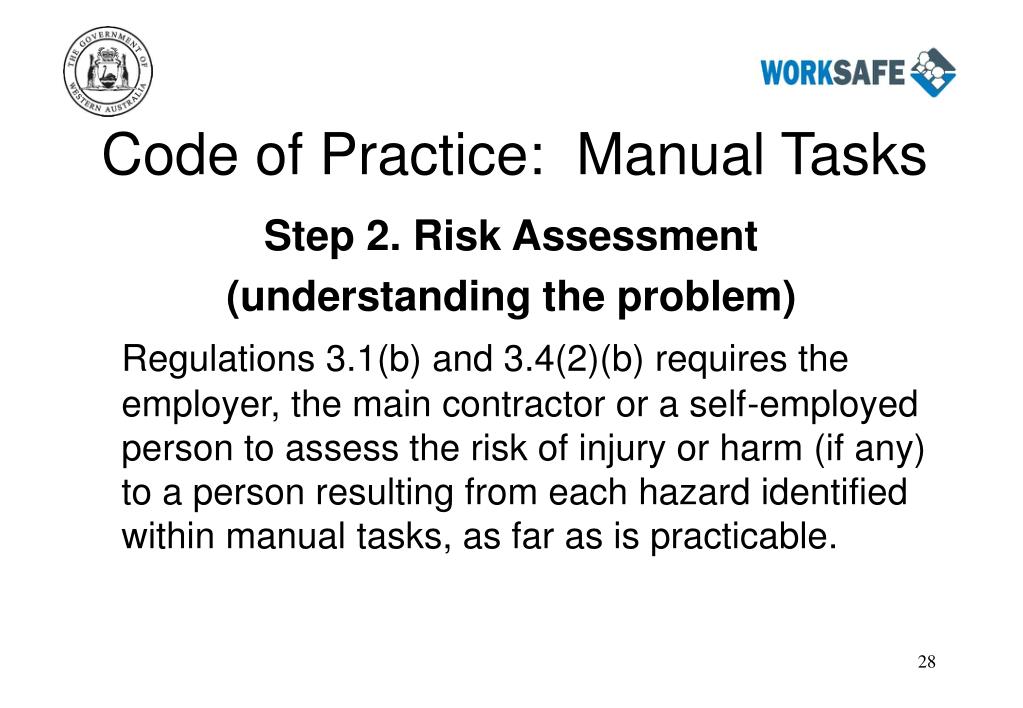 THE GOVERNMENT OF WESTERN AUSTRALIA

WORKSAFE

Code of Practice: Manual Tasks

Step 2. Risk Assessment (understanding the problem)

Regulations 3.1(b) and 3.4(2)(b) requires the employer, the main contractor or a self-employed person to assess the risk of injury or harm (if any) to a person resulting from each hazard identified within manual tasks, as far as is practicable.

28